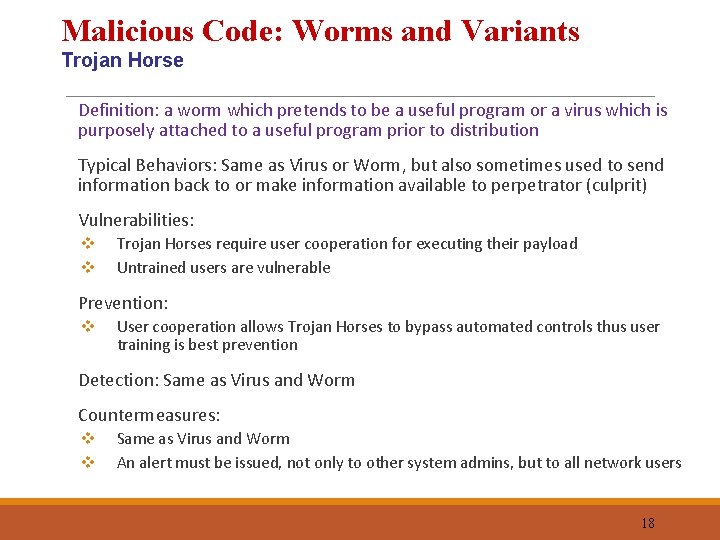 Malicious Code: Worms and Variants
Trojan Horse

Definition: a worm which pretends to be a useful program or a virus which is purposely attached to a useful program prior to distribution

Typical Behaviors: Same as Virus or Worm, but also sometimes used to send information back to or make information available to perpetrator (culprit)

Vulnerabilities:
❖ Trojan Horses require user cooperation for executing their payload
❖ Untrained users are vulnerable

Prevention:
❖ User cooperation allows Trojan Horses to bypass automated controls thus user training is best prevention

Detection: Same as Virus and Worm

Countermeasures:
❖ Same as Virus and Worm
❖ An alert must be issued, not only to other system admins, but to all network users

18